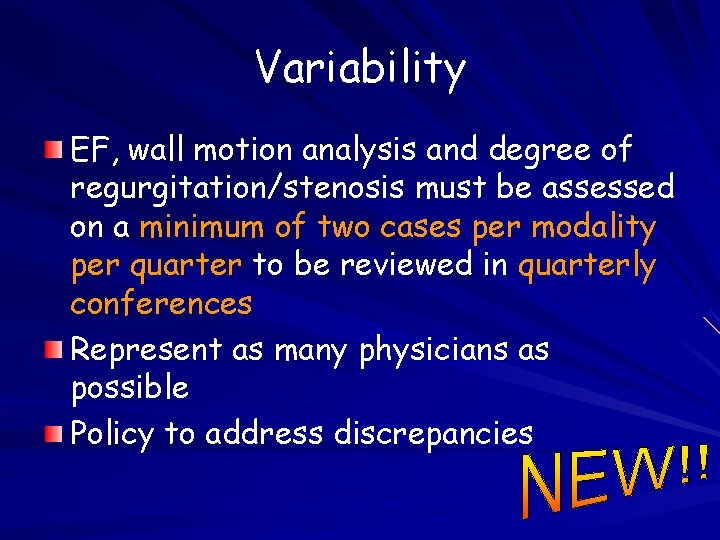 Variability

EF, wall motion analysis and degree of regurgitation/stenosis must be assessed on a minimum of two cases per modality per quarter to be reviewed in quarterly conferences

Represent as many physicians as possible

Policy to address discrepancies

NEW!!